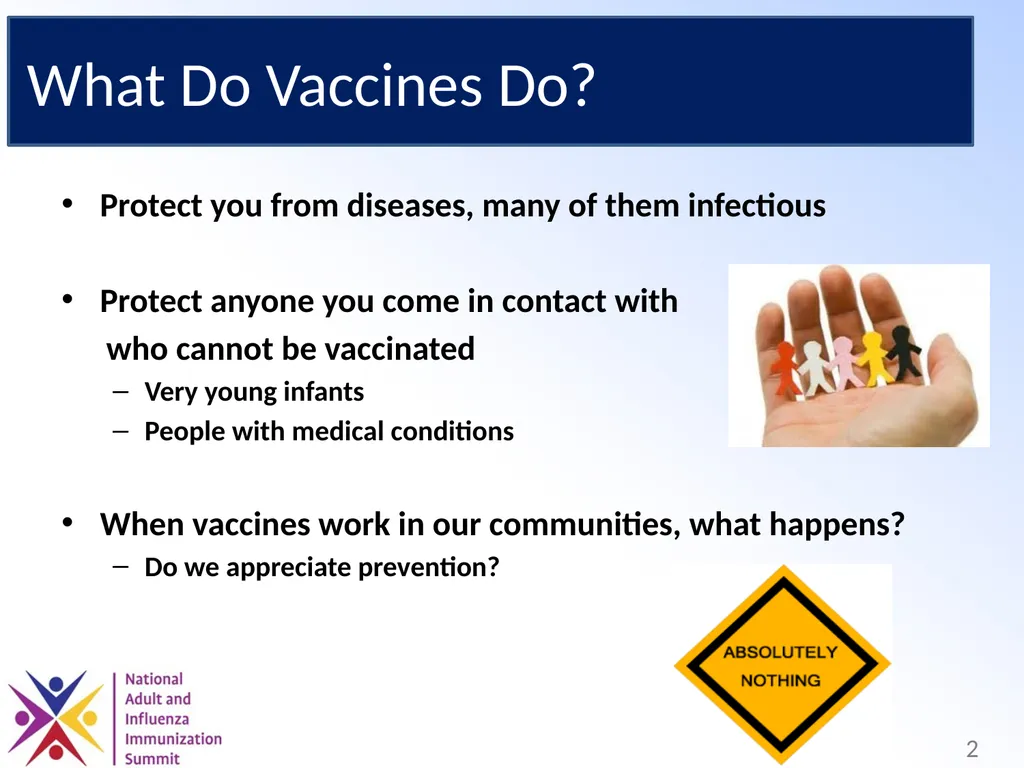 What Do Vaccines Do?

• Protect you from diseases, many of them infectious

• Protect anyone you come in contact with who cannot be vaccinated
– Very young infants
– People with medical conditions

• When vaccines work in our communities, what happens?
– Do we appreciate prevention?

ABSOLUTELY NOTHING

National Adult and Influenza Immunization Summit

2